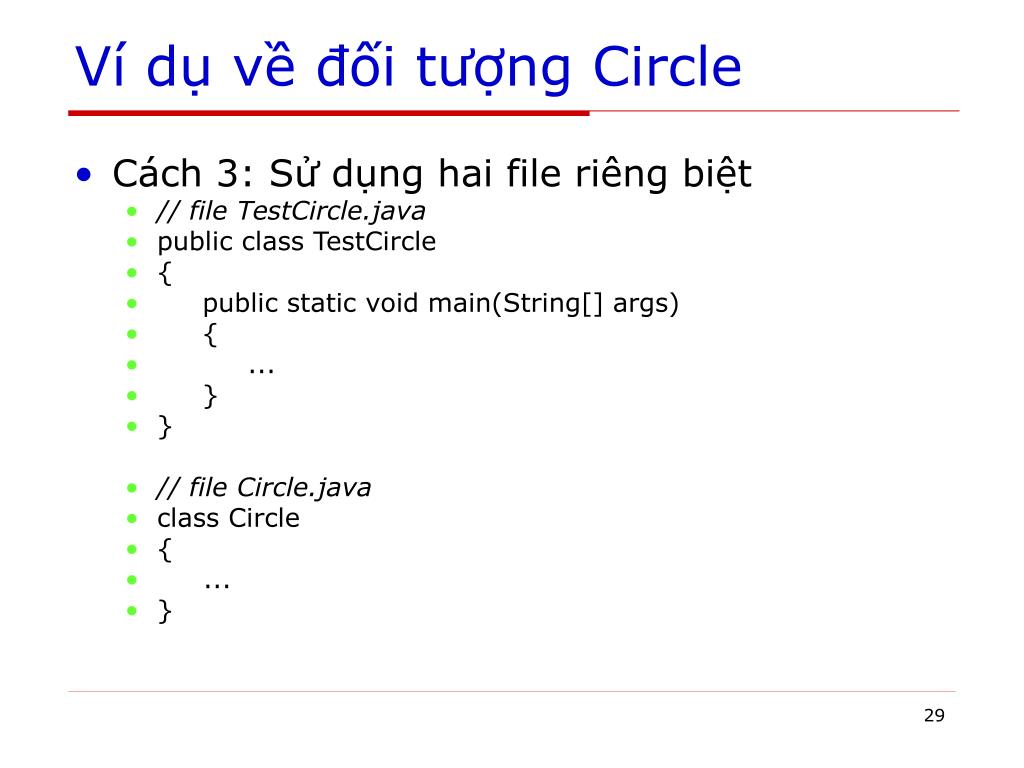 Ví dụ về đối tượng Circle

• Cách 3: Sử dụng hai file riêng biệt
  • // file TestCircle.java
  • public class TestCircle
  • {
  •     public static void main(String[] args)
  •     {
  •         ...
  •     }
  • }

  • // file Circle.java
  • class Circle
  • {
  •     ...
  • }

29